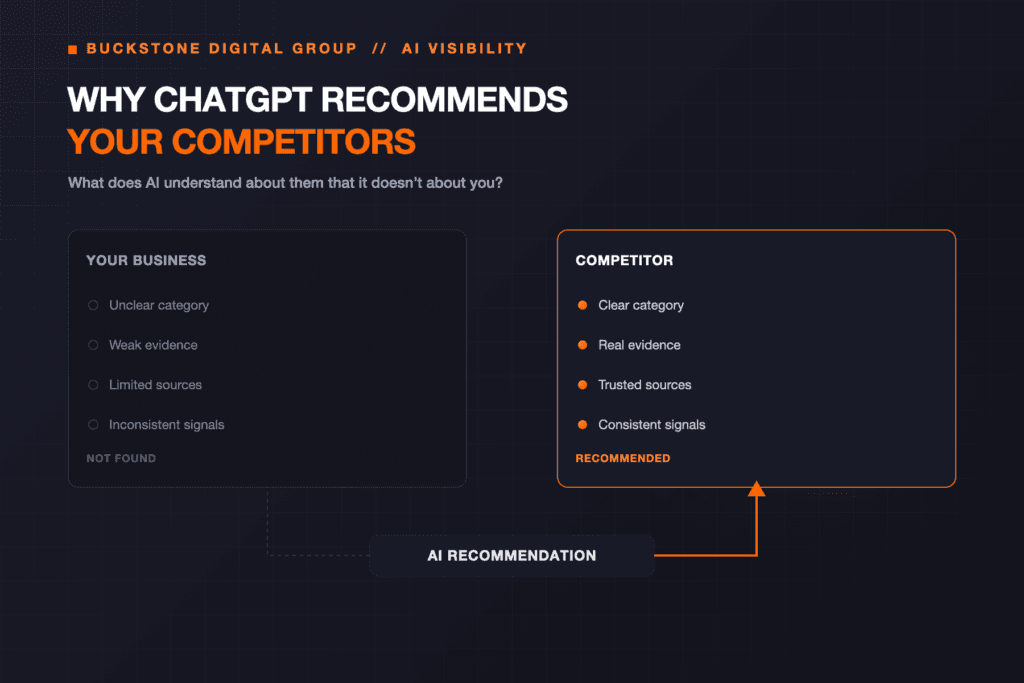 BUCKSTONE DIGITAL GROUP // AI VISIBILITY

WHY CHATGPT RECOMMENDS
YOUR COMPETITORS

What does AI understand about them that it doesn't about you?

YOUR BUSINESS

Unclear category

Weak evidence

Limited sources

Inconsistent signals

NOT FOUND

COMPETITOR

Clear category

Real evidence

Trusted sources

Consistent signals

RECOMMENDED

AI RECOMMENDATION